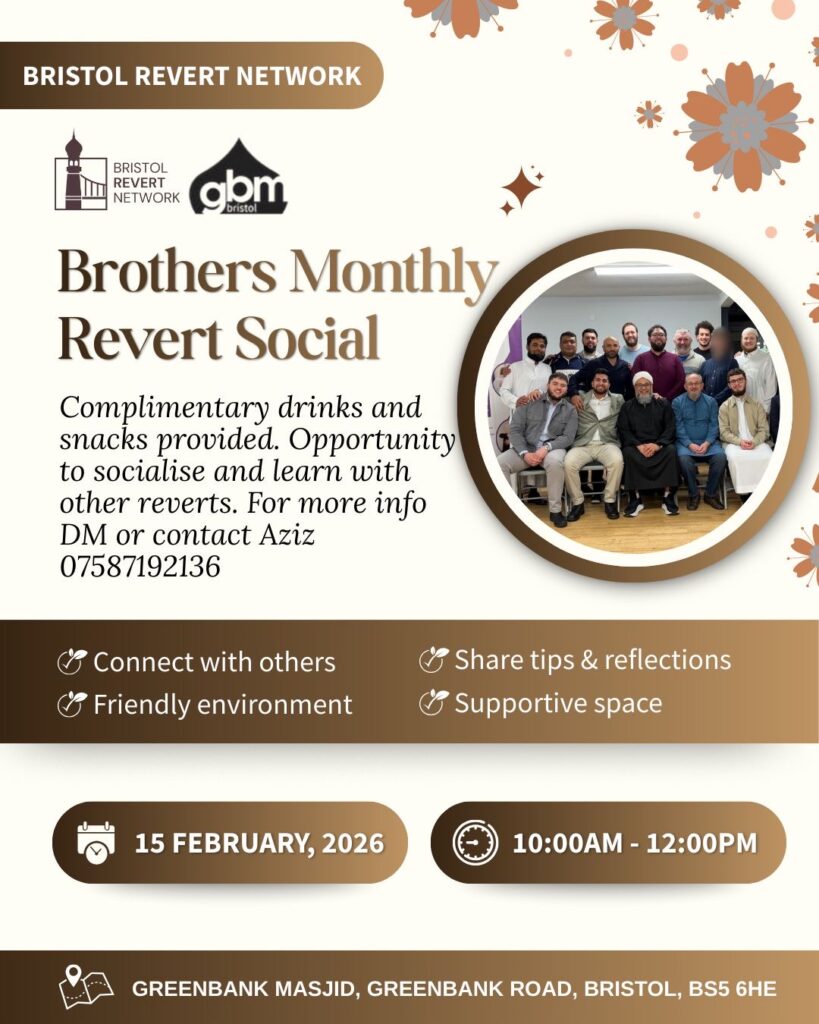 BRISTOL REVERT NETWORK

BRISTOL REVERT NETWORK

gbm bristol

Brothers Monthly Revert Social

Complimentary drinks and snacks provided. Opportunity to socialise and learn with other reverts. For more info DM or contact Aziz 07587192136

Connect with others
Friendly environment
Share tips & reflections
Supportive space

15 FEBRUARY, 2026

10:00AM - 12:00PM

GREENBANK MASJID, GREENBANK ROAD, BRISTOL, BS5 6HE